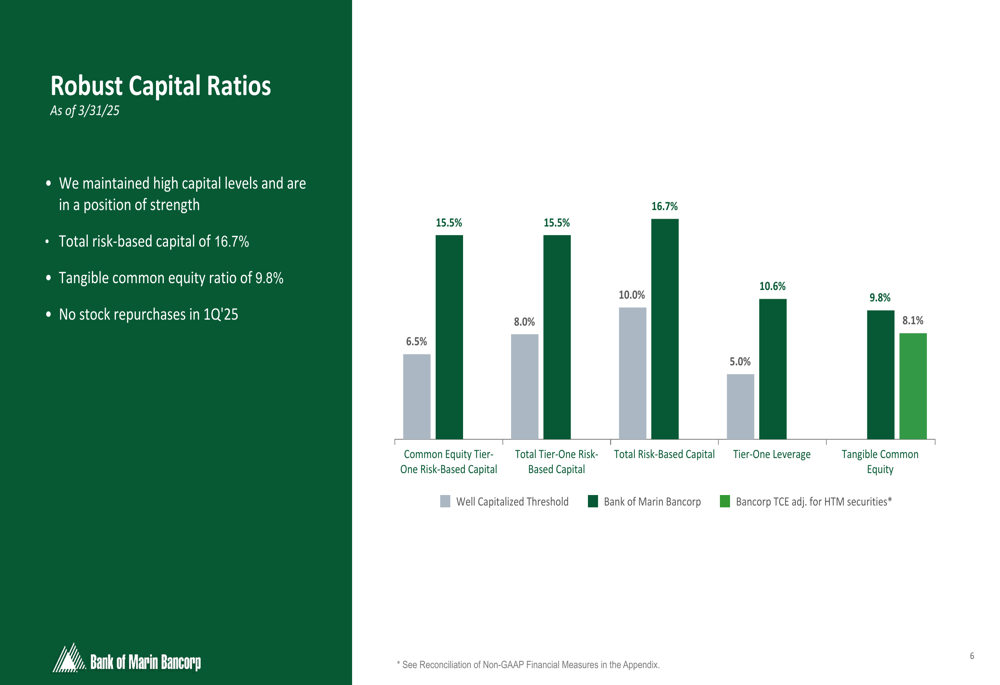 Robust Capital Ratios
As of 3/31/25

• We maintained high capital levels and are in a position of strength

• Total risk-based capital of 16.7%

• Tangible common equity ratio of 9.8%

• No stock repurchases in 1Q'25

6.5%
15.5%
8.0%
15.5%
10.0%
16.7%
5.0%
10.6%
9.8%
8.1%

Common Equity Tier-One Risk-Based Capital
Total Tier-One Risk-Based Capital
Total Risk-Based Capital
Tier-One Leverage
Tangible Common Equity

Well Capitalized Threshold
Bank of Marin Bancorp
Bancorp TCE adj. for HTM securities*

Bank of Marin Bancorp

* See Reconciliation of Non-GAAP Financial Measures in the Appendix.

6